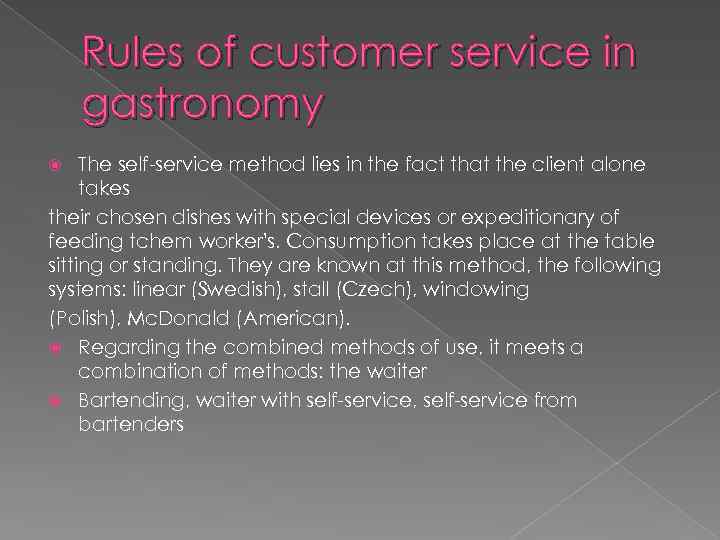 Rules of customer service in gastronomy

The self-service method lies in the fact that the client alone takes

their chosen dishes with special devices or expeditionary of feeding tchem worker's. Consumption takes place at the table sitting or standing. They are known at this method, the following systems: linear (Swedish), stall (Czech), windowing

(Polish), McDonald (American).

Regarding the combined methods of use, it meets a combination of methods: the waiter

Bartending, waiter with self-service, self-service from bartenders